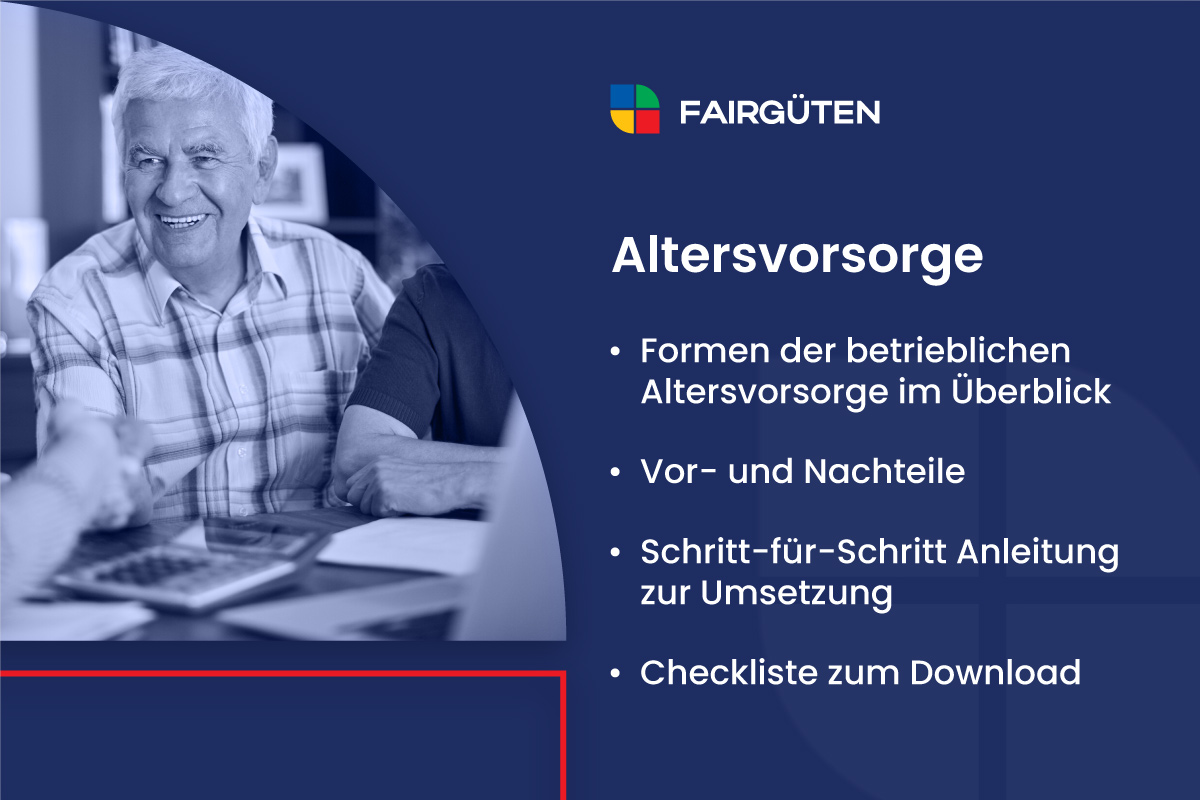 FAIRGÜTEN

Altersvorsorge

• Formen der betrieblichen Altersvorsorge im Überblick

• Vor- und Nachteile

• Schritt-für-Schritt Anleitung zur Umsetzung

• Checkliste zum Download